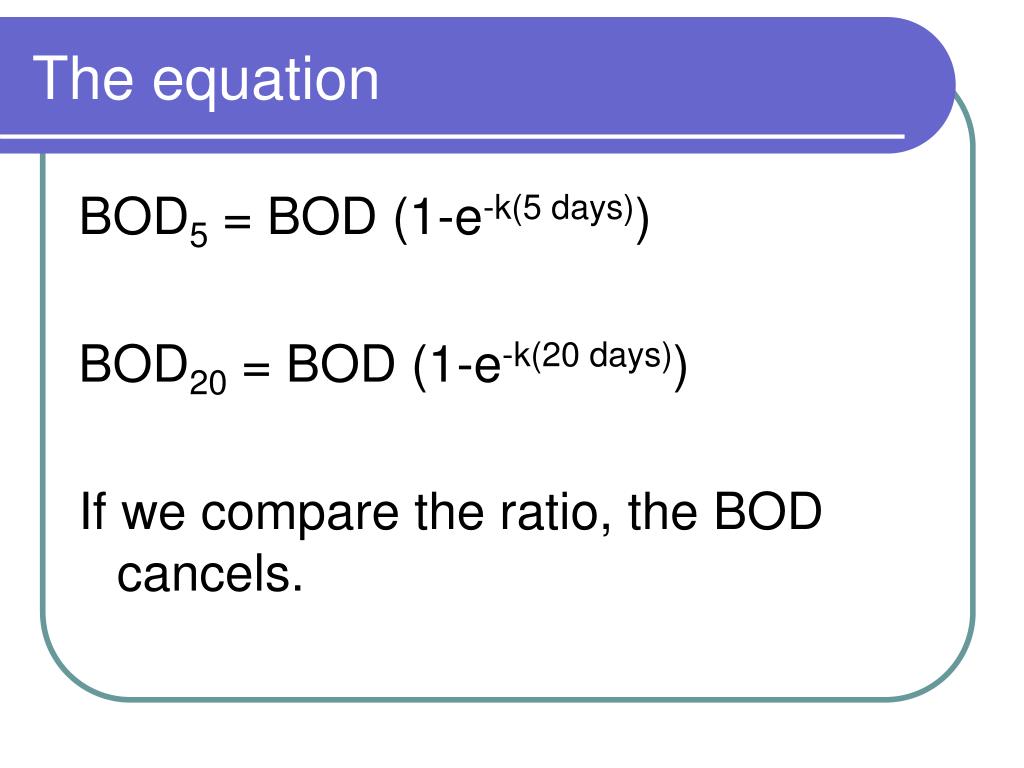 The equation

$BOD_5 = BOD\ (1-e^{-k(5\ days)})$

$BOD_{20} = BOD\ (1-e^{-k(20\ days)})$

If we compare the ratio, the BOD cancels.